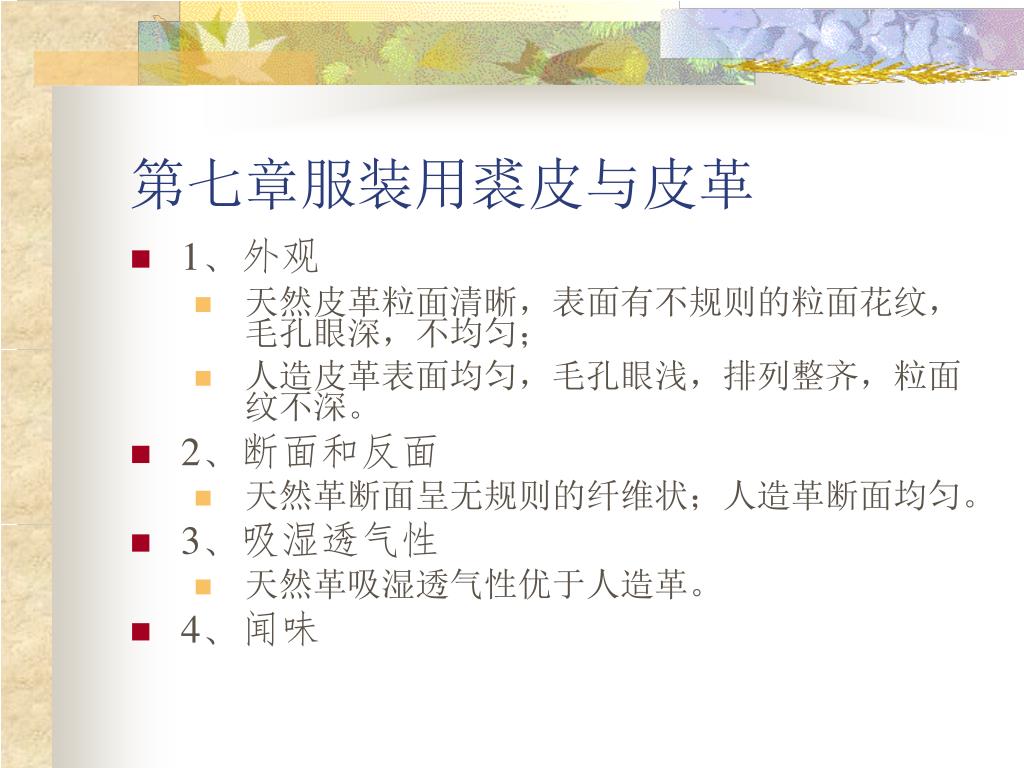 第七章服装用裘皮与皮革

1、外观

天然皮革粒面清晰，表面有不规则的粒面花纹，毛孔眼深，不均匀；

人造皮革表面均匀，毛孔眼浅，排列整齐，粒面纹不深。

2、断面和反面

天然革断面呈无规则的纤维状；人造革断面均匀。

3、吸湿透气性

天然革吸湿透气性优于人造革。

4、闻味